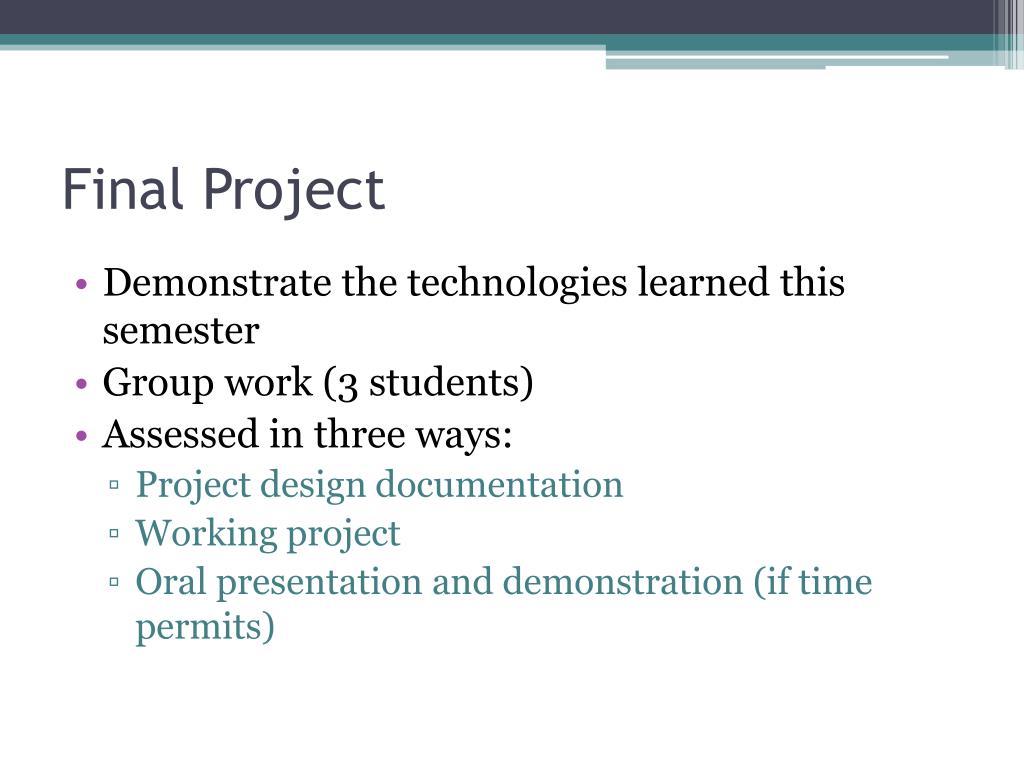 Final Project

• Demonstrate the technologies learned this semester
• Group work (3 students)
• Assessed in three ways:
▫ Project design documentation
▫ Working project
▫ Oral presentation and demonstration (if time permits)